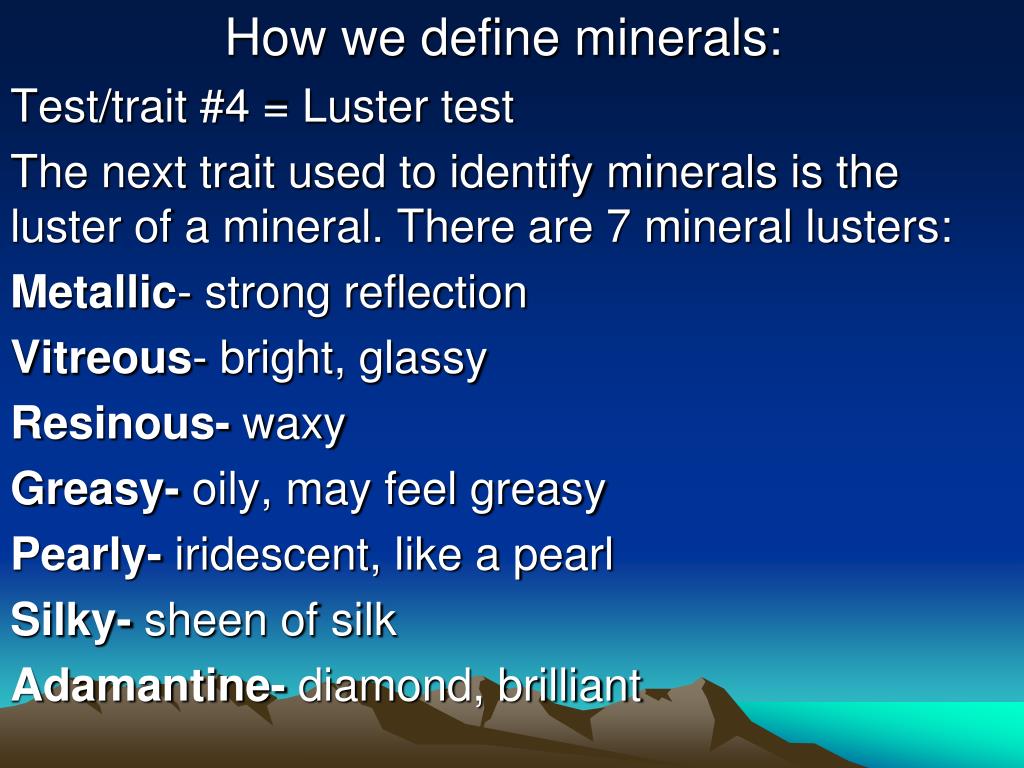 How we define minerals:

Test/trait #4 = Luster test

The next trait used to identify minerals is the luster of a mineral. There are 7 mineral lusters:

Metallic- strong reflection

Vitreous- bright, glassy

Resinous- waxy

Greasy- oily, may feel greasy

Pearly- iridescent, like a pearl

Silky- sheen of silk

Adamantine- diamond, brilliant